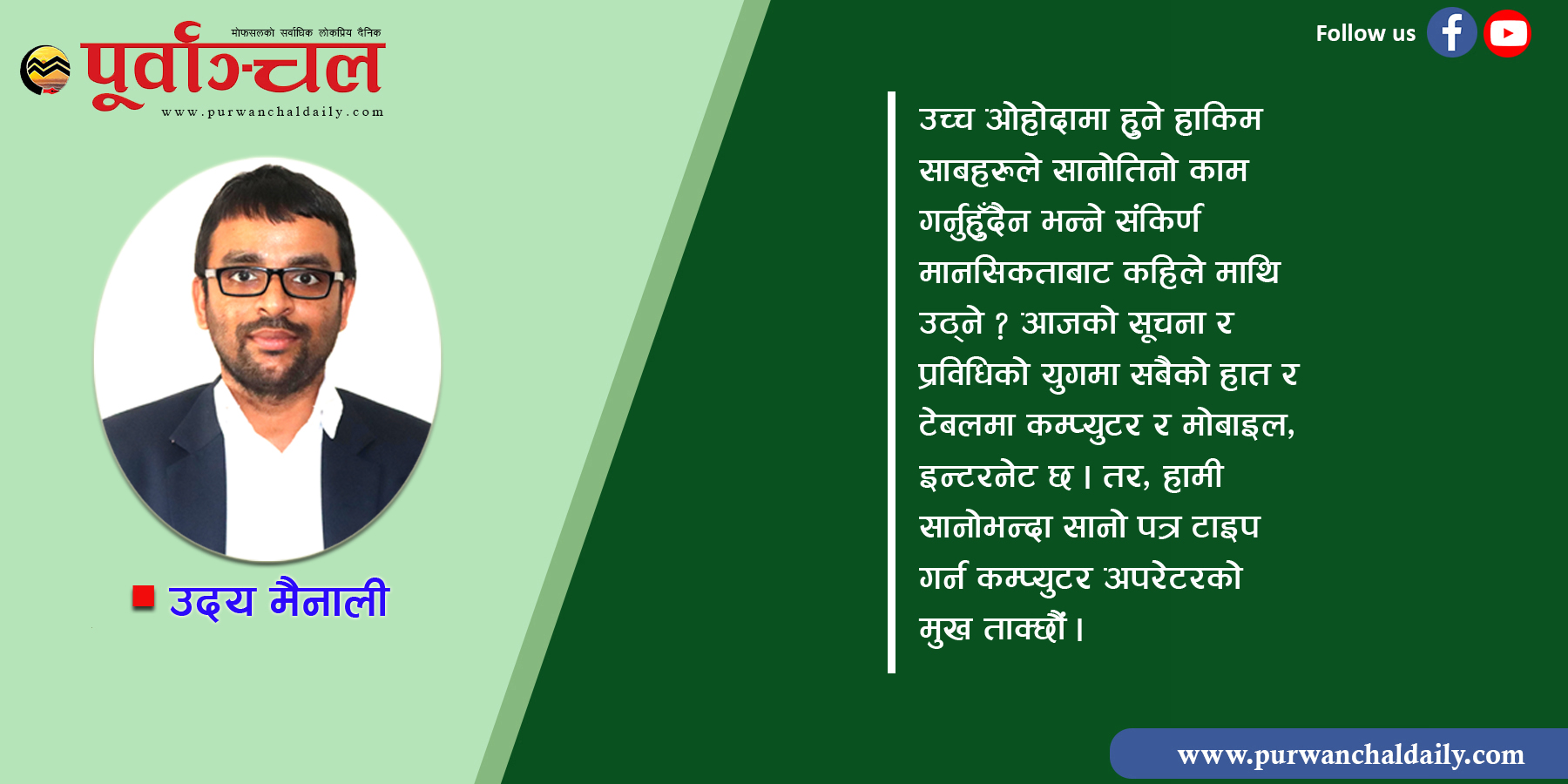 मोफसलको सर्वाधिक लोकप्रिय दैनिक
पूर्वाञ्चल
www.purwanchaldaily.com

Follow us

उदय मैनाली

उच्च ओहोदामा हुने हाकिम साबहरूले सानोतिनो काम गर्नुहुँदैन भन्ने संकिर्ण मानसिकताबाट कहिले माथि उठ्ने ? आजको सूचना र प्रविधिको युगमा सबैको हात र टेबलमा कम्प्युटर र मोबाइल, इन्टरनेट छ । तर, हामी सानोभन्दा सानो पत्र टाइप गर्न कम्प्युटर अपरेटरको मुख ताक्छौं ।

www.purwanchaldaily.com